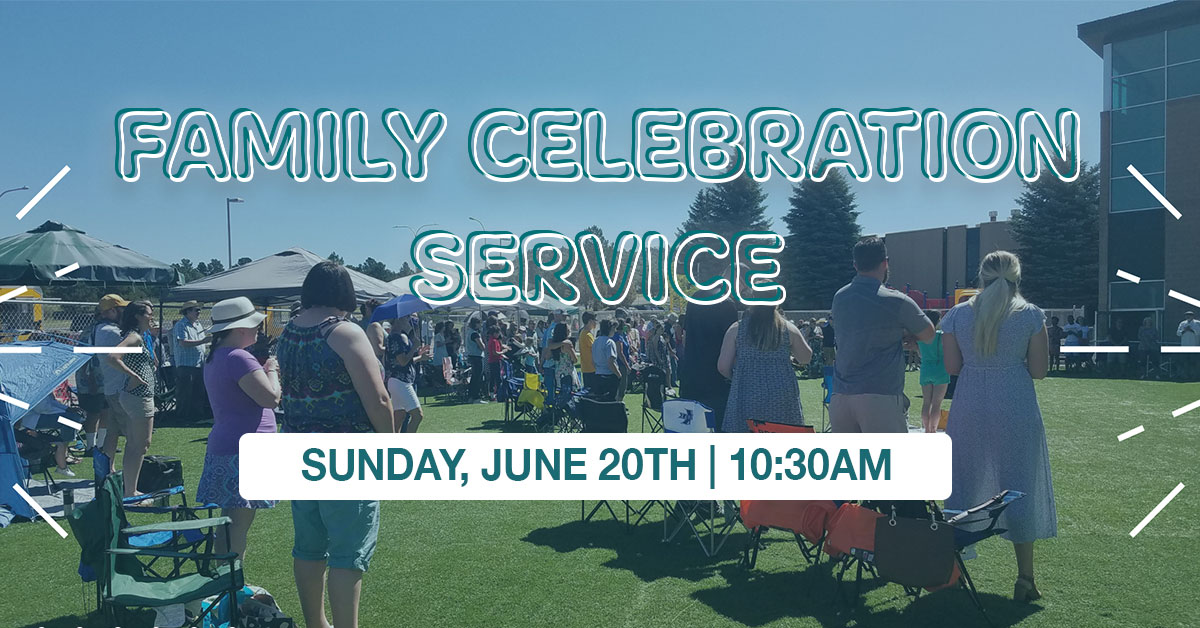 FAMILY CELEBRATION SERVICE

SUNDAY, JUNE 20TH | 10:30AM